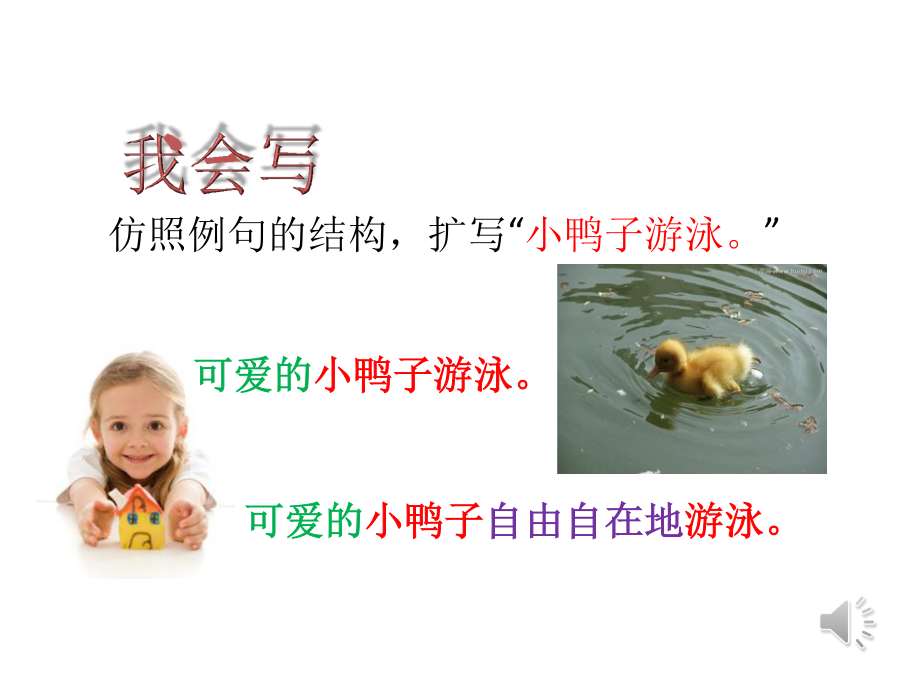 我会写

仿照例句的结构，扩写“小鸭子游泳。”

可爱的小鸭子游泳。

可爱的小鸭子自由自在地游泳。